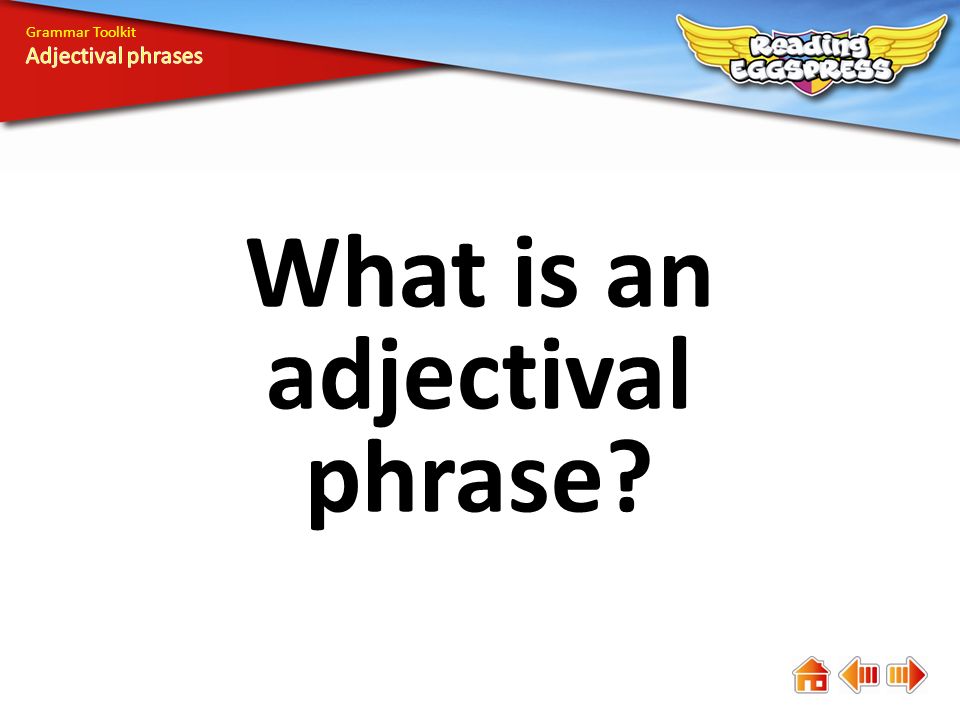 Grammar Toolkit
Adjectival phrases

Reading EGGSPRESS

What is an adjectival phrase?